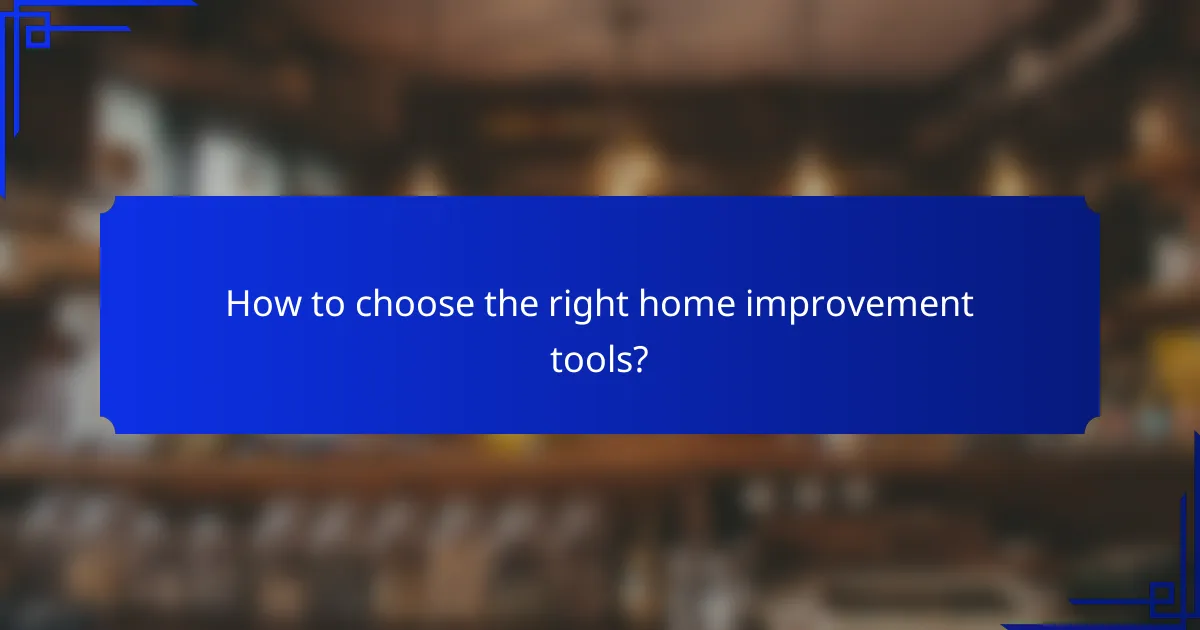 How to choose the right home improvement tools?